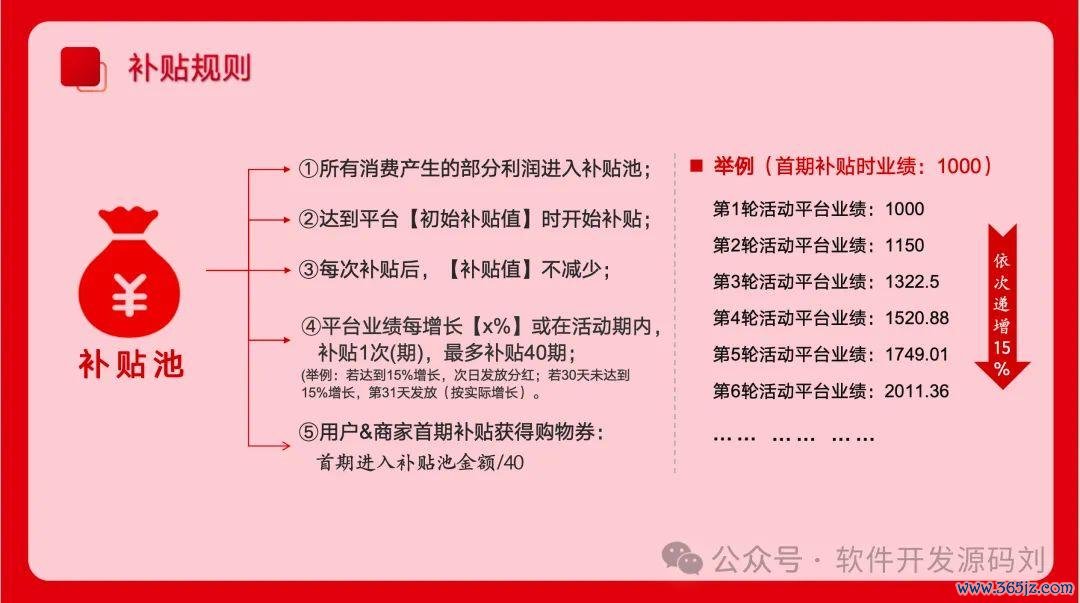 补贴规则

¥
补贴池

①所有消费产生的部分利润进入补贴池；

②达到平台【初始补贴值】时开始补贴；

③每次补贴后，【补贴值】不减少；

④平台业绩每增长【x%】或在活动期内，补贴1次(期)，最多补贴40期；
(举例：若达到15%增长，次日发放分红；若30天未达到15%增长，第31天发放（按实际增长）。

⑤用户&商家首期补贴获得购物券：
首期进入补贴池金额/40

举例（首期补贴时业绩：1000）

第1轮活动平台业绩：1000
第2轮活动平台业绩：1150
第3轮活动平台业绩：1322.5
第4轮活动平台业绩：1520.88
第5轮活动平台业绩：1749.01
第6轮活动平台业绩：2011.36
…… …… ……

依次递增15%

公众号 · 软件开发源码刘
www.365jz.com